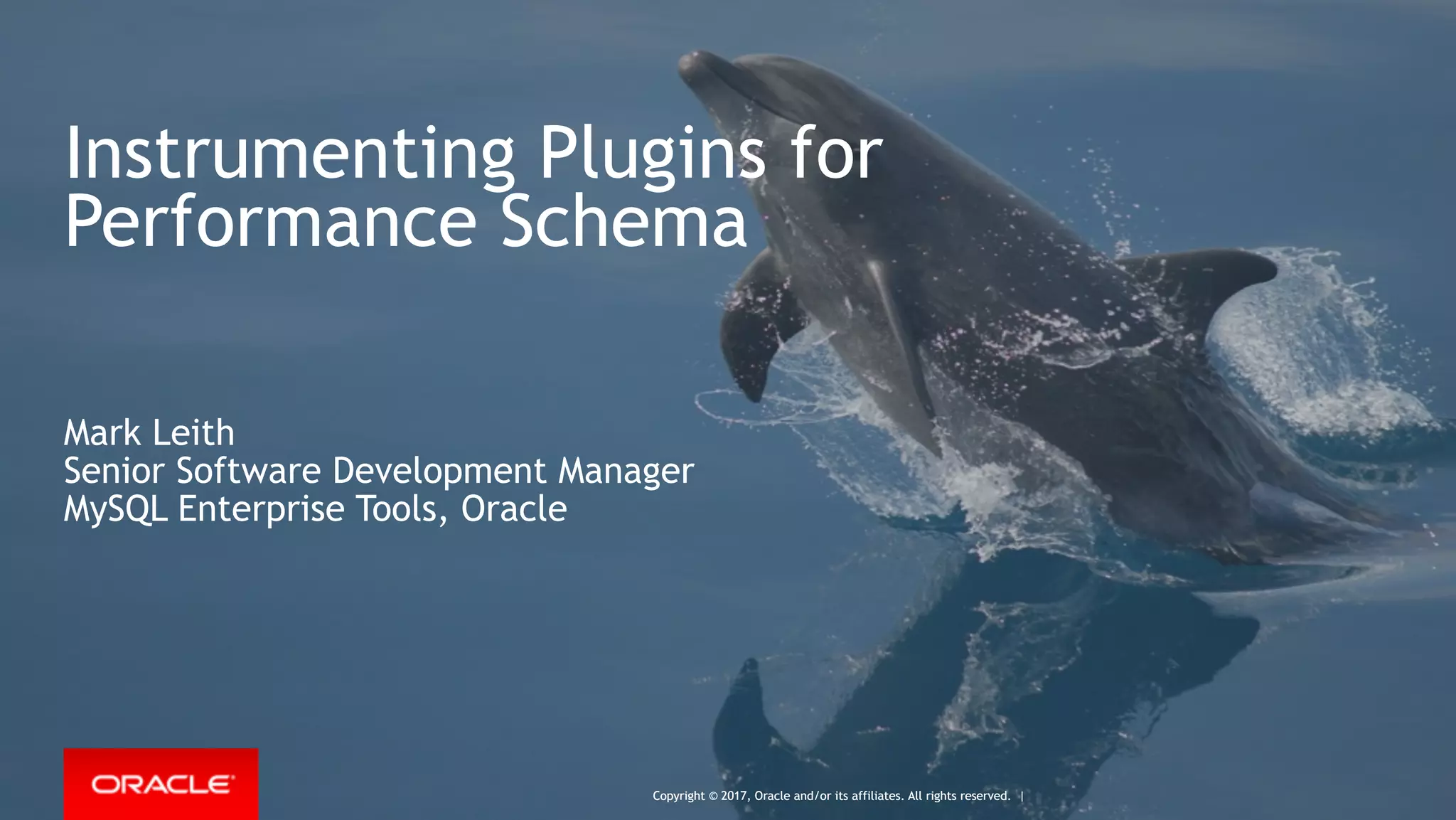 Instrumenting Plugins for Performance Schema

Mark Leith
Senior Software Development Manager
MySQL Enterprise Tools, Oracle

ORACLE

Copyright © 2017, Oracle and/or its affiliates. All rights reserved. |